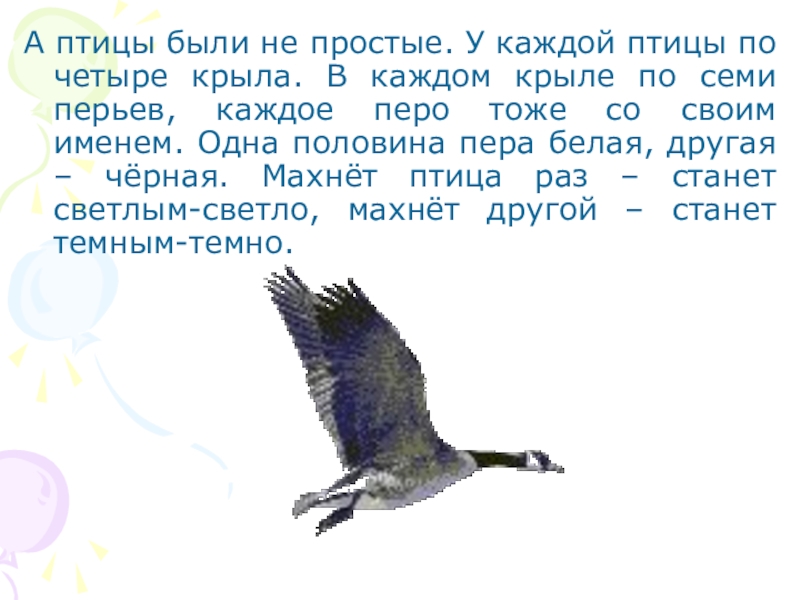 А птицы были не простые. У каждой птицы по четыре крыла. В каждом крыле по семи перьев, каждое перо тоже со своим именем. Одна половина пера белая, другая – чёрная. Махнёт птица раз – станет светлым-светло, махнёт другой – станет темным-темно.